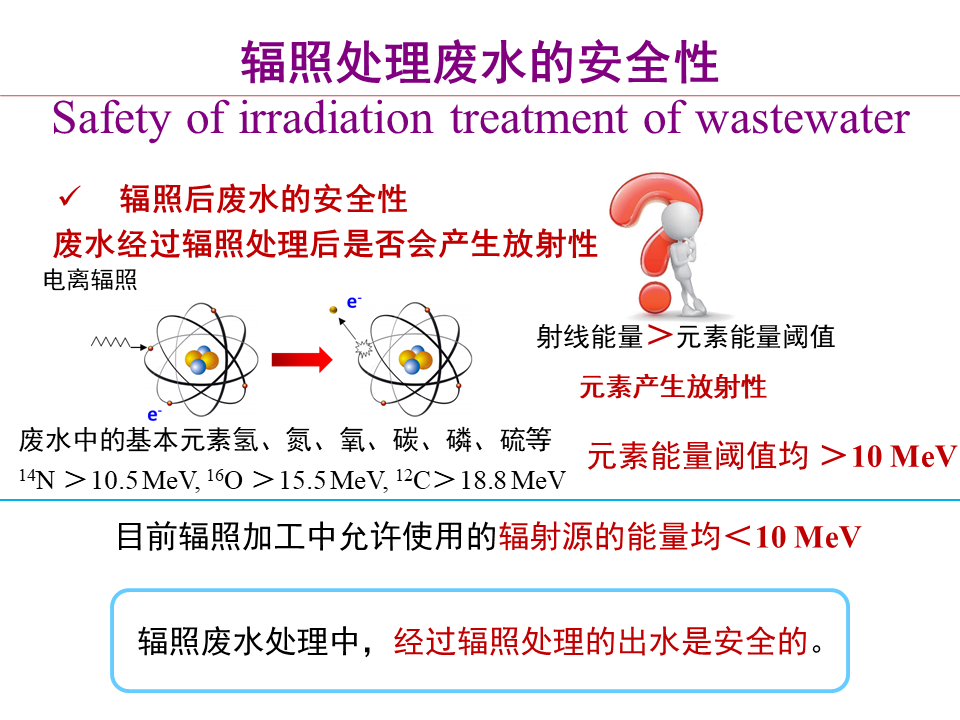 辐照处理废水的安全性
Safety of irradiation treatment of wastewater

✓ 辐照后废水的安全性
废水经过辐照处理后是否会产生放射性

电离辐照

$e^-$

$e^-$

射线能量＞元素能量阈值

元素产生放射性

废水中的基本元素氢、氮、氧、碳、磷、硫等
$^{14}$N ＞10.5 MeV, $^{16}$O ＞15.5 MeV, $^{12}$C＞18.8 MeV

元素能量阈值均 ＞10 MeV

目前辐照加工中允许使用的辐射源的能量均＜10 MeV

辐照废水处理中，经过辐照处理的出水是安全的。